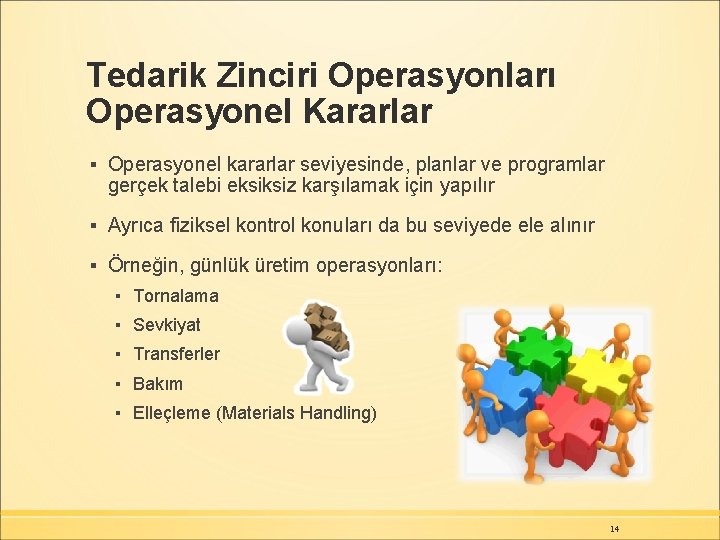 Tedarik Zinciri Operasyonları
Operasyonel Kararlar

▪ Operasyonel kararlar seviyesinde, planlar ve programlar gerçek talebi eksiksiz karşılamak için yapılır

▪ Ayrıca fiziksel kontrol konuları da bu seviyede ele alınır

▪ Örneğin, günlük üretim operasyonları:
▪ Tornalama
▪ Sevkiyat
▪ Transferler
▪ Bakım
▪ Elleçleme (Materials Handling)

14